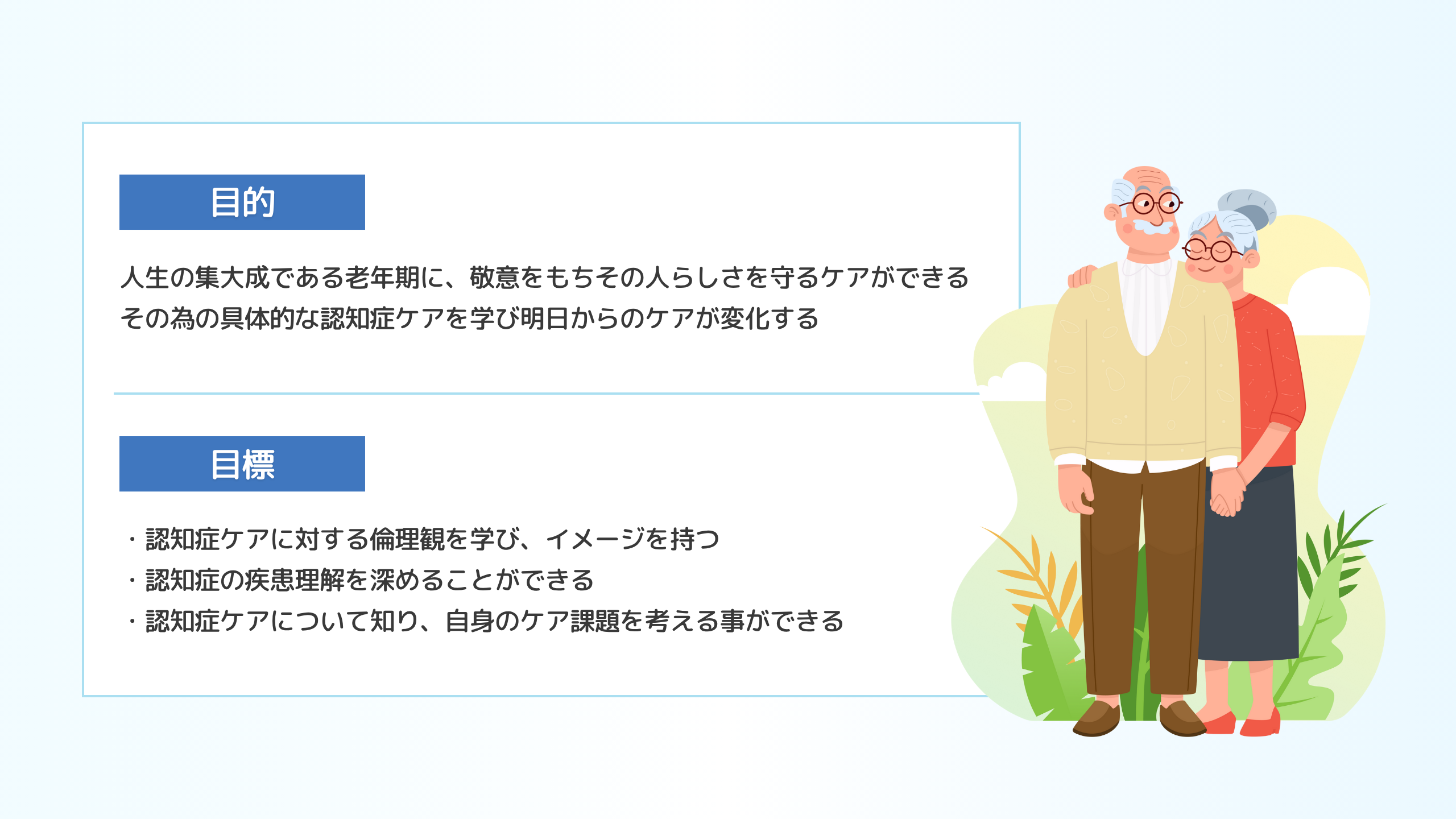 目的

人生の集大成である老年期に、敬意をもちその人らしさを守るケアができる
その為の具体的な認知症ケアを学び明日からのケアが変化する

目標

・認知症ケアに対する倫理観を学び、イメージを持つ
・認知症の疾患理解を深めることができる
・認知症ケアについて知り、自身のケア課題を考える事ができる